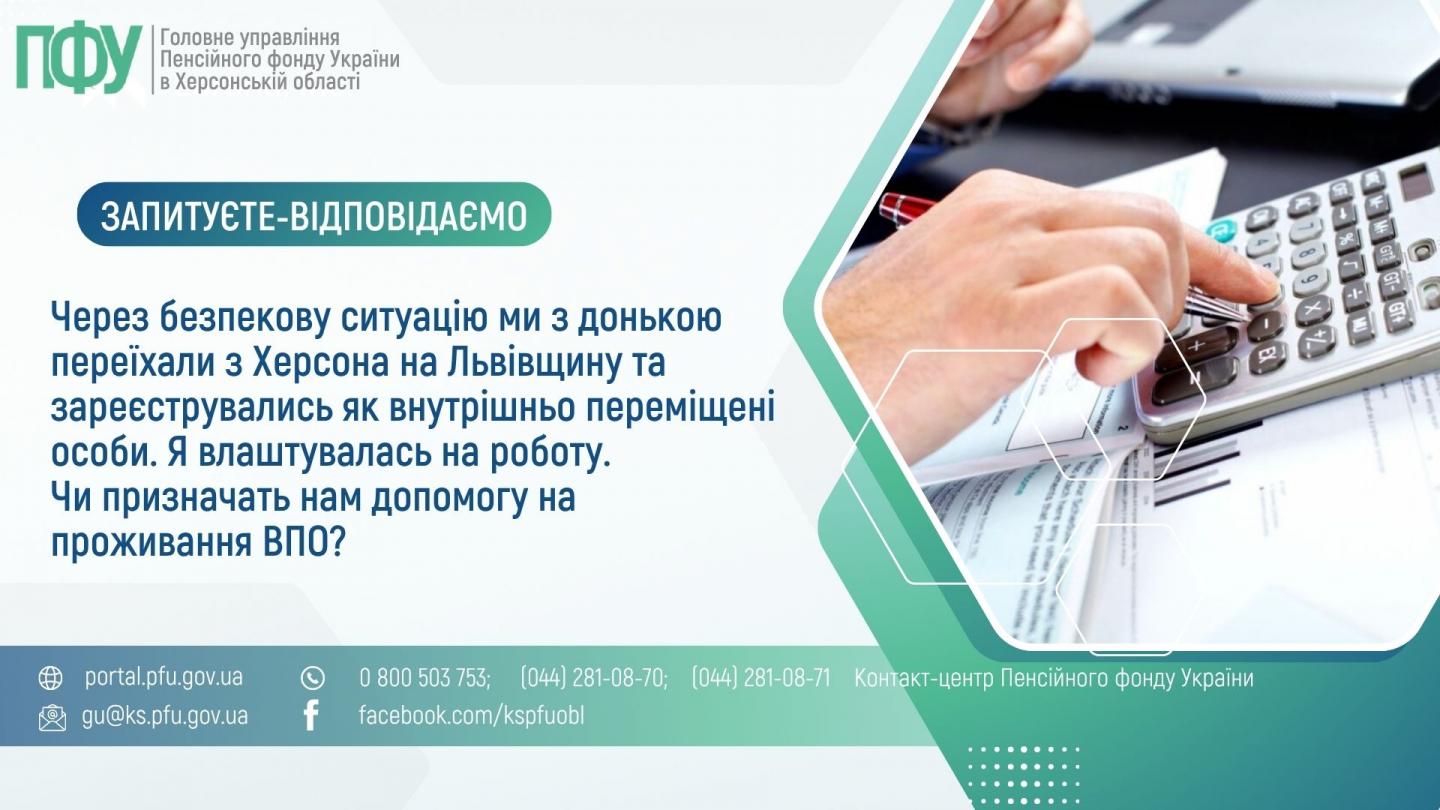 ПФУ Головне управління Пенсійного фонду України в Херсонській області

ЗАПИТУЄТЕ-ВІДПОВІДАЄМО

Через безпекову ситуацію ми з донькою переїхали з Херсона на Львівщину та зареєструвались як внутрішньо переміщені особи. Я влаштувалась на роботу. Чи призначать нам допомогу на проживання ВПО?

portal.pfu.gov.ua

0 800 503 753; (044) 281-08-70; (044) 281-08-71 Контакт-центр Пенсійного фонду України

gu@ks.pfu.gov.ua

facebook.com/kspfuobl